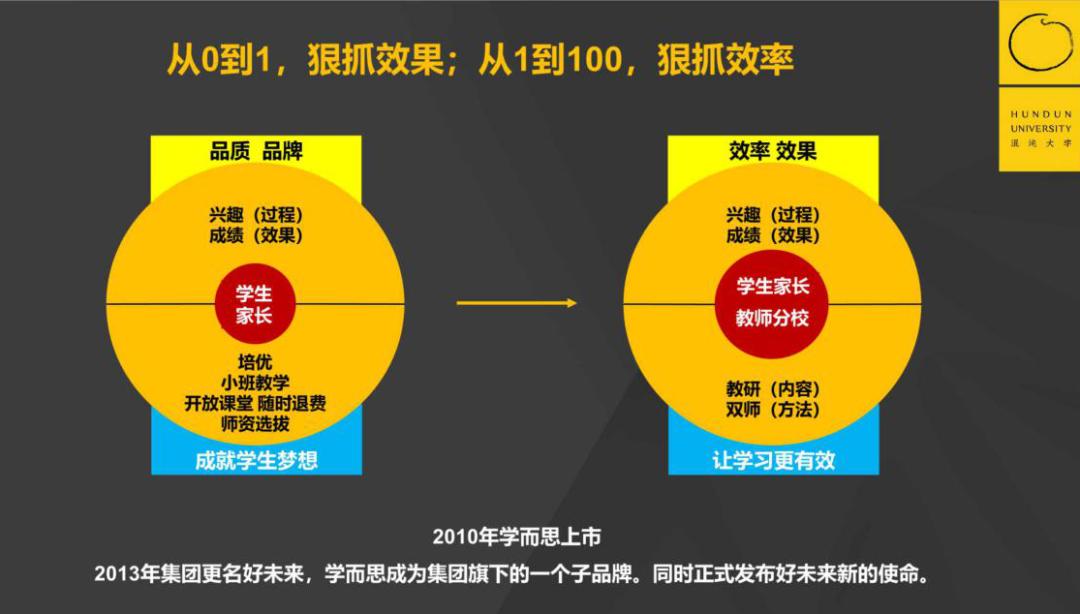 从0到1，狠抓效果；从1到100，狠抓效率

HUNDUN UNIVERSITY 混沌大学

品质 品牌

兴趣（过程）
成绩（效果）

学生
家长

培优
小班教学
开放课堂 随时退费
师资选拔

成就学生梦想

效率 效果

兴趣（过程）
成绩（效果）

学生家长
教师分校

教研（内容）
双师（方法）

让学习更有效

2010年学而思上市
2013年集团更名好未来，学而思成为集团旗下的一个子品牌。同时正式发布好未来新的使命。